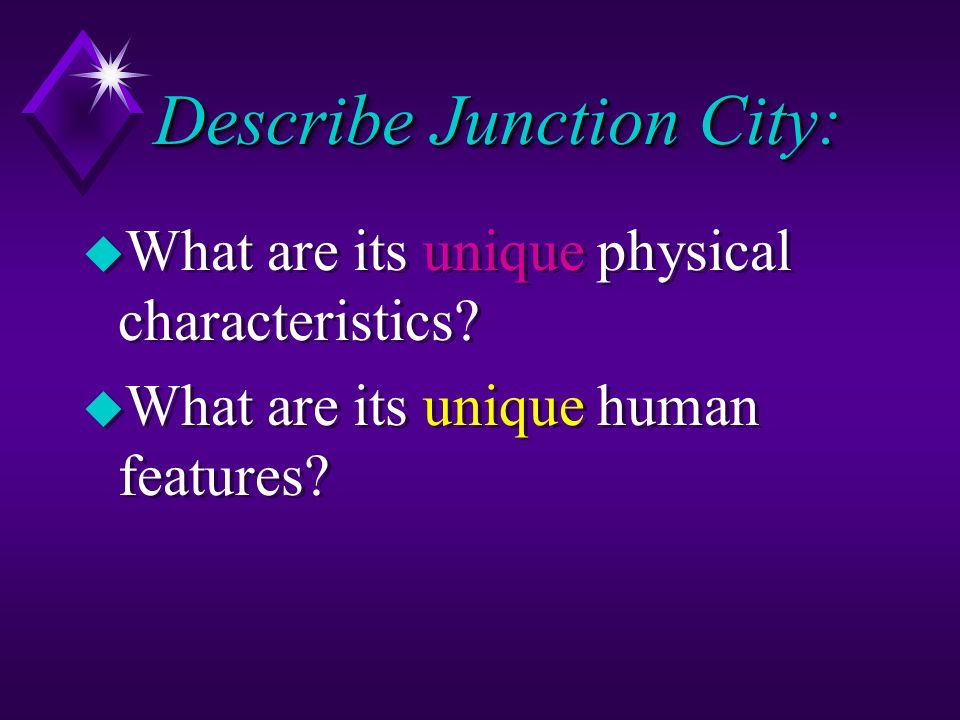 Describe Junction City:

What are its unique physical characteristics?

What are its unique human features?